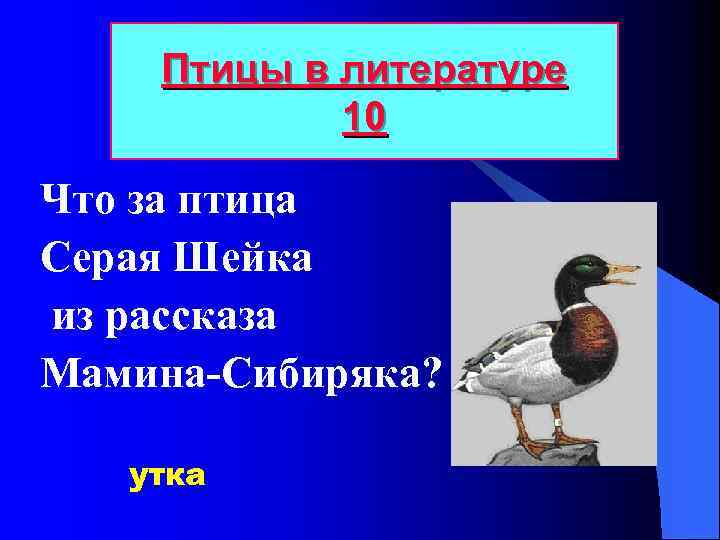 Птицы в литературе
10

Что за птица Серая Шейка из рассказа Мамина-Сибиряка?

утка